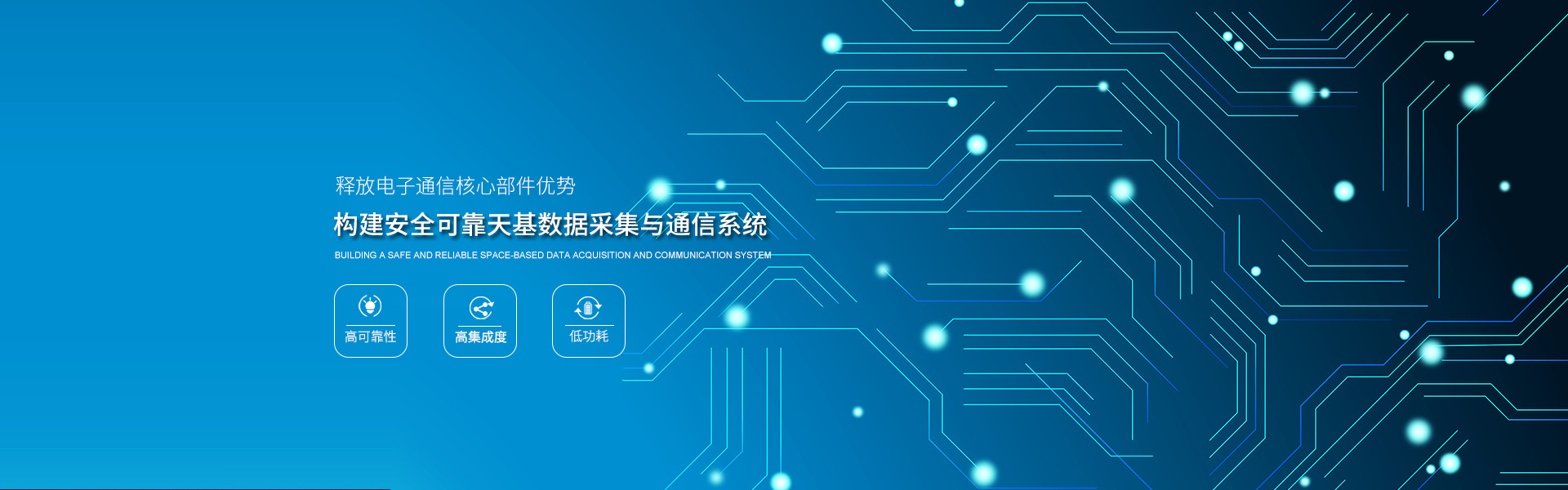 释放电子通信核心部件优势

构建安全可靠天基数据采集与通信系统

BUILDING A SAFE AND RELIABLE SPACE-BASED DATA ACQUISITION AND COMMUNICATION SYSTEM

高可靠性

高集成度

低功耗